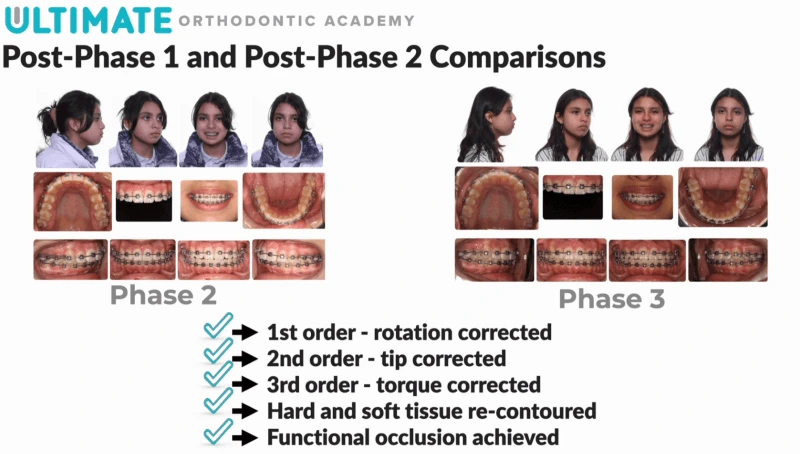 ULTIMATE ORTHODONTIC ACADEMY
Post-Phase 1 and Post-Phase 2 Comparisons

Phase 2

Phase 3

1st order - rotation corrected
2nd order - tip corrected
3rd order - torque corrected
Hard and soft tissue re-contoured
Functional occlusion achieved